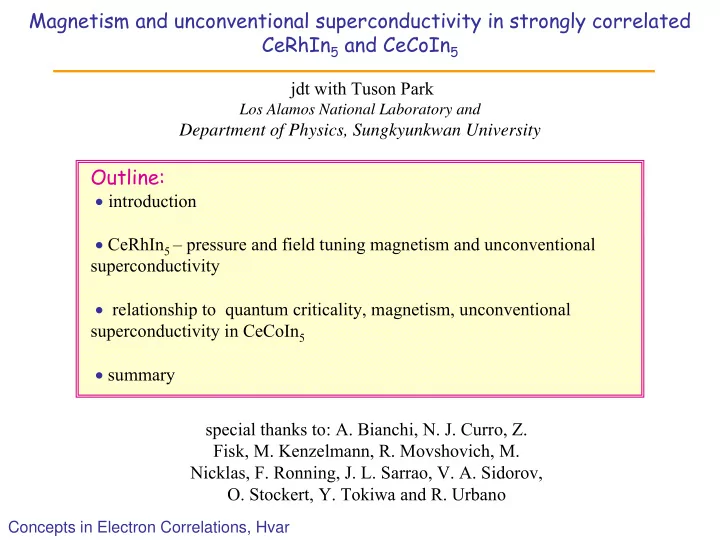 Magnetism and unconventional superconductivity in strongly correlated $CeRhIn_5$ and $CeCoIn_5$

jdt with Tuson Park
Los Alamos National Laboratory and
Department of Physics, Sungkyunkwan University

Outline:
• introduction

• $CeRhIn_5$ – pressure and field tuning magnetism and unconventional superconductivity

• relationship to quantum criticality, magnetism, unconventional superconductivity in $CeCoIn_5$

• summary

special thanks to: A. Bianchi, N. J. Curro, Z. Fisk, M. Kenzelmann, R. Movshovich, M. Nicklas, F. Ronning, J. L. Sarrao, V. A. Sidorov, O. Stockert, Y. Tokiwa and R. Urbano

Concepts in Electron Correlations, Hvar